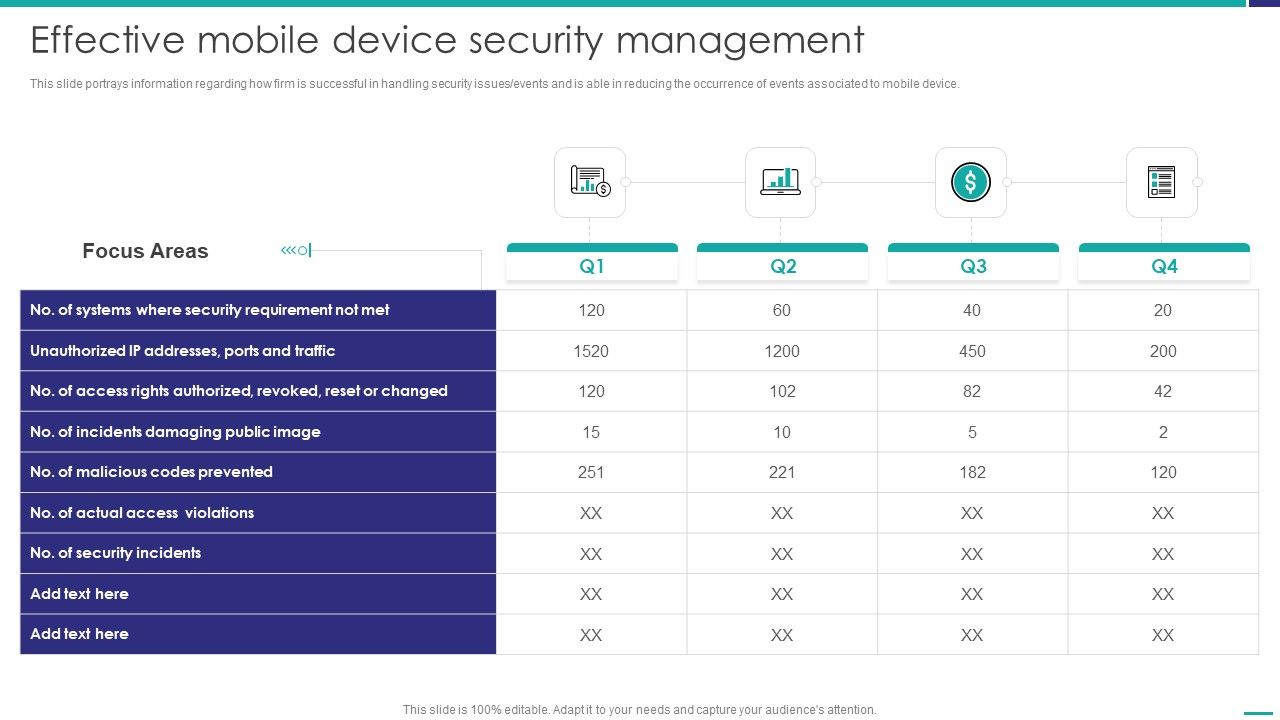 Effective mobile device security management

This slide portrays information regarding how firm is successful in handling security issues/events and is able in reducing the occurrence of events associated to mobile device.

| Focus Areas | Q1 | Q2 | Q3 | Q4 |
|---|---|---|---|---|
| No. of systems where security requirement not met | 120 | 60 | 40 | 20 |
| Unauthorized IP addresses, ports and traffic | 1520 | 1200 | 450 | 200 |
| No. of access rights authorized, revoked, reset or changed | 120 | 102 | 82 | 42 |
| No. of incidents damaging public image | 15 | 10 | 5 | 2 |
| No. of malicious codes prevented | 251 | 221 | 182 | 120 |
| No. of actual access violations | XX | XX | XX | XX |
| No. of security incidents | XX | XX | XX | XX |
| Add text here | XX | XX | XX | XX |
| Add text here | XX | XX | XX | XX |

This slide is 100% editable. Adapt it to your needs and capture your audience's attention.